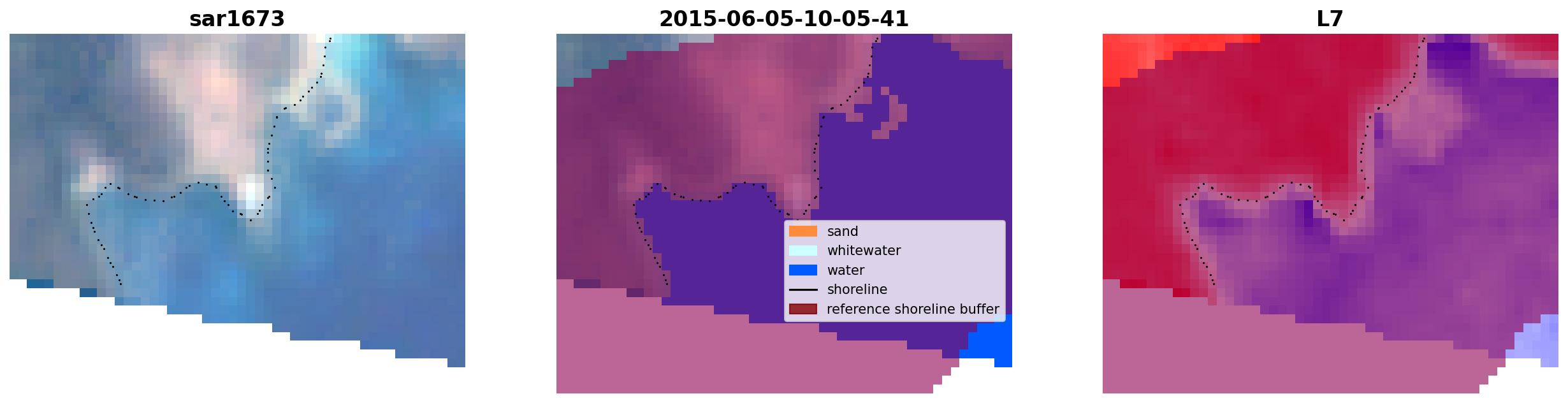 sar1673

2015-06-05-10-05-41

sand
whitewater
water
shoreline
reference shoreline buffer

L7